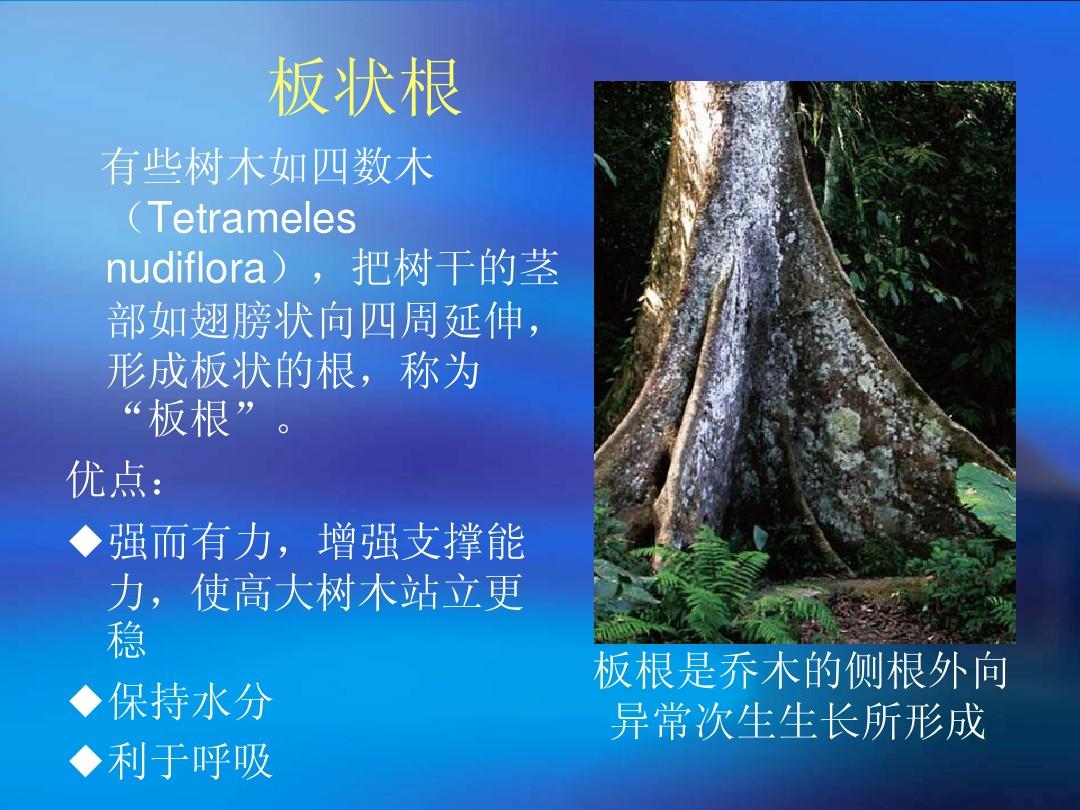 板状根

有些树木如四数木（Tetrameles nudiflora），把树干的茎部如翅膀状向四周延伸，形成板状的根，称为“板根”。

优点：

◆强而有力，增强支撑能力，使高大树木站立更稳

◆保持水分

◆利于呼吸

板根是乔木的侧根外向异常次生生长所形成